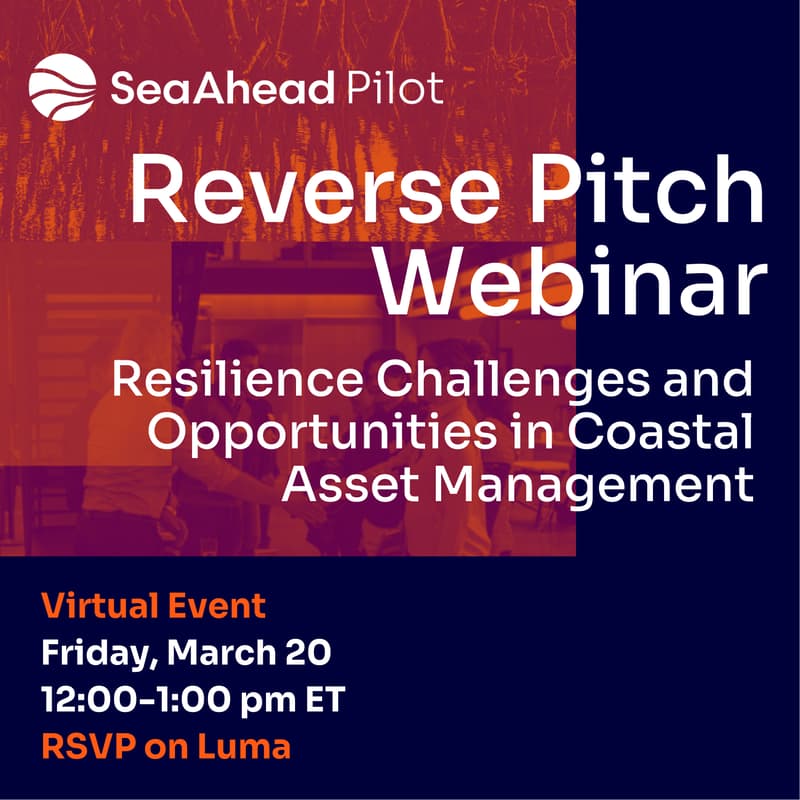 SeaAhead Pilot

Reverse Pitch Webinar

Resilience Challenges and Opportunities in Coastal Asset Management

Virtual Event
Friday, March 20
12:00-1:00 pm ET
RSVP on Luma